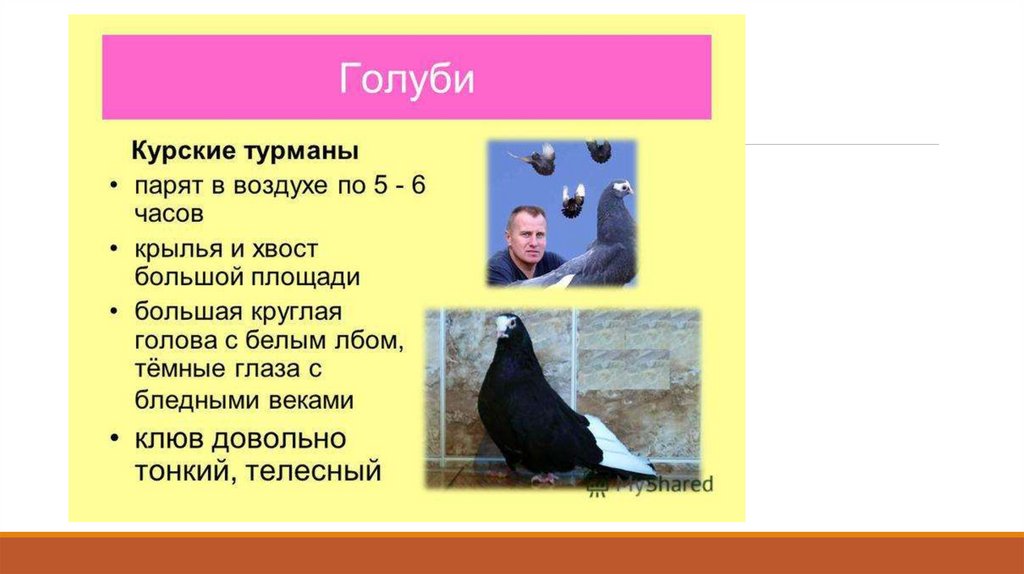 Голуби

Курские турманы

• парят в воздухе по 5 - 6 часов

• крылья и хвост большой площади

• большая круглая голова с белым лбом, тёмные глаза с бледными веками

• клюв довольно тонкий, телесный

MyShared